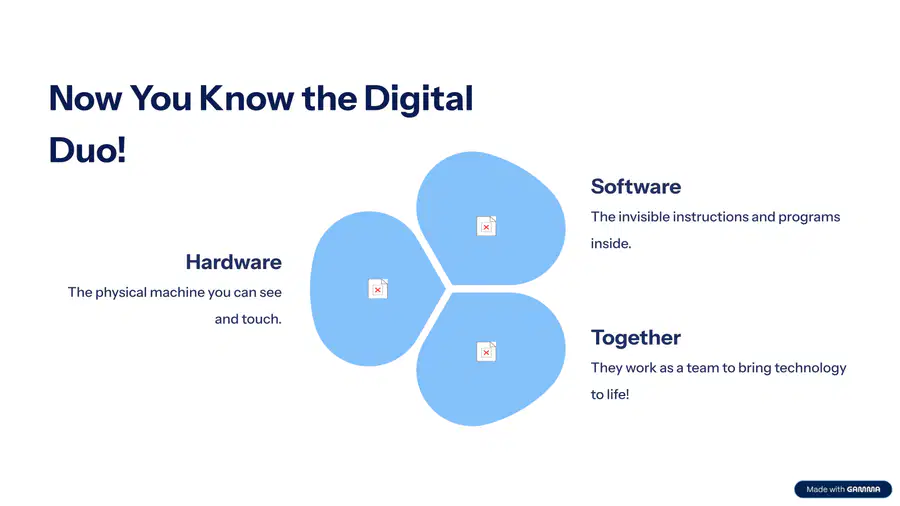 Now You Know the Digital Duo!

Hardware

The physical machine you can see and touch.

Software

The invisible instructions and programs inside.

Together

They work as a team to bring technology to life!

Made with GAMMA